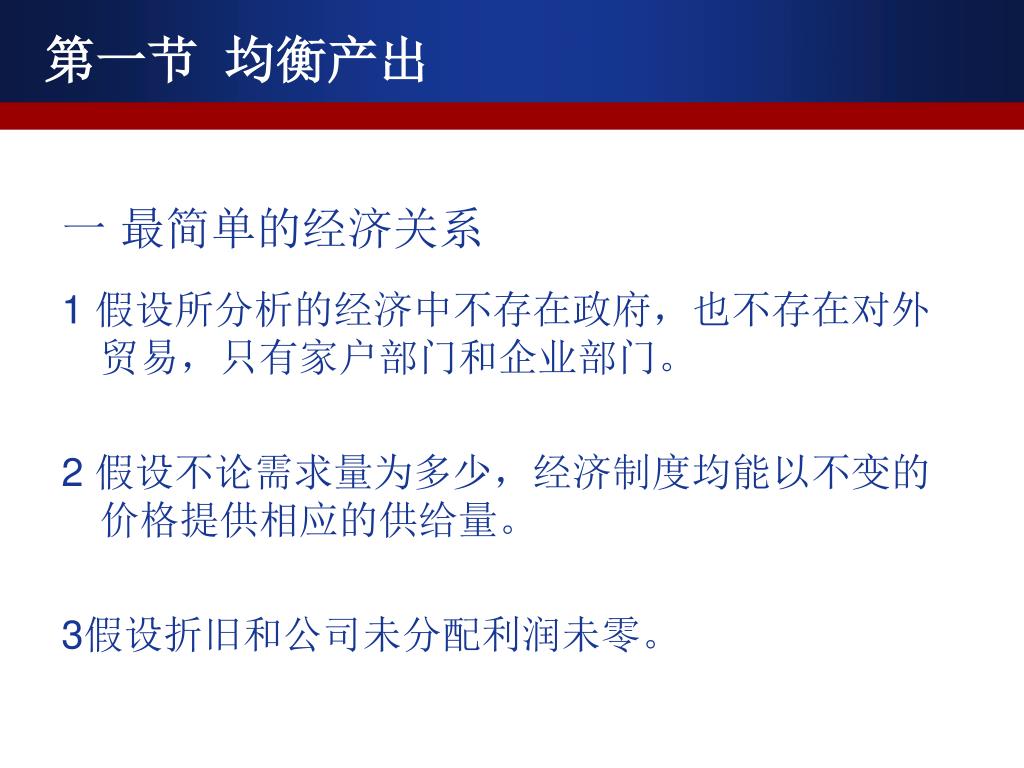 第一节 均衡产出

一 最简单的经济关系

1 假设所分析的经济中不存在政府，也不存在对外贸易，只有家户部门和企业部门。

2 假设不论需求量为多少，经济制度均能以不变的价格提供相应的供给量。

3假设折旧和公司未分配利润未零。